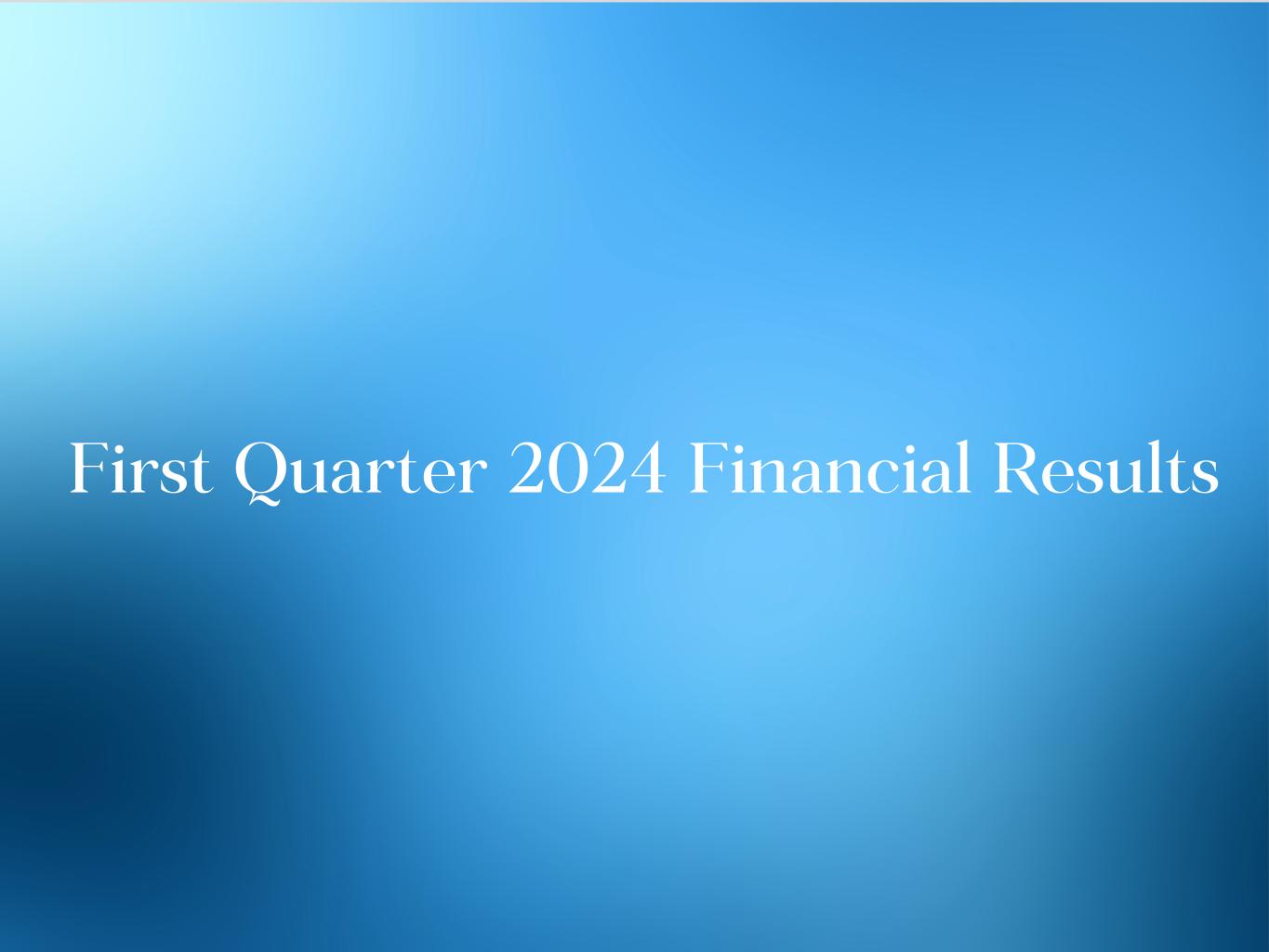 First Quarter 2024 Financial Results